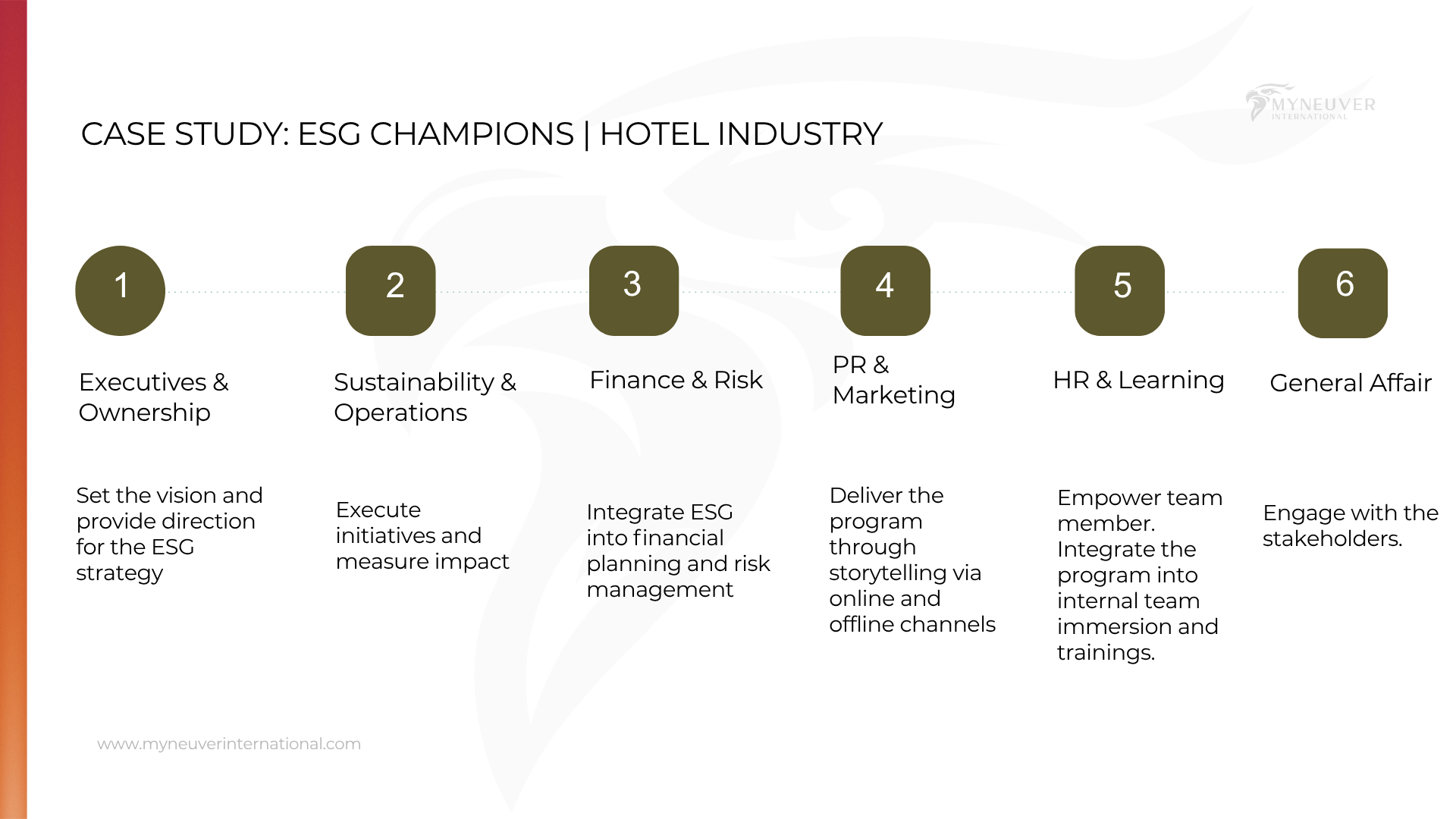 MYNEUVER
INTERNATIONAL

CASE STUDY: ESG CHAMPIONS | HOTEL INDUSTRY

1

Executives & Ownership

Set the vision and provide direction for the ESG strategy

2

Sustainability & Operations

Execute initiatives and measure impact

3

Finance & Risk

Integrate ESG into financial planning and risk management

4

PR & Marketing

Deliver the program through storytelling via online and offline channels

5

HR & Learning

Empower team member. Integrate the program into internal team immersion and trainings.

6

General Affair

Engage with the stakeholders.

www.myneuverinternational.com